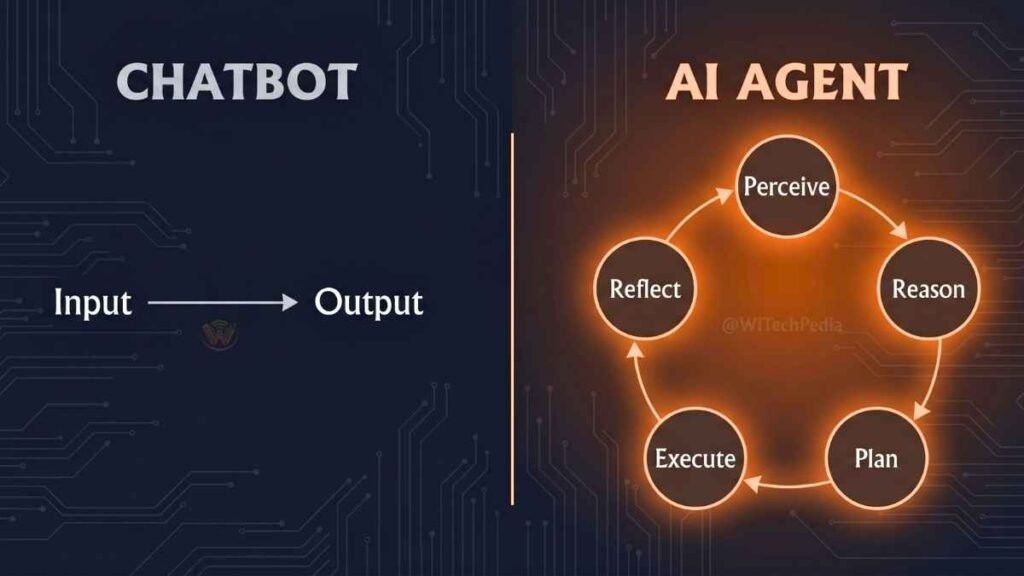 CHATBOT

Input → Output

AI AGENT

Perceive

Reason

Plan

Execute

Reflect

@WiTechPedia